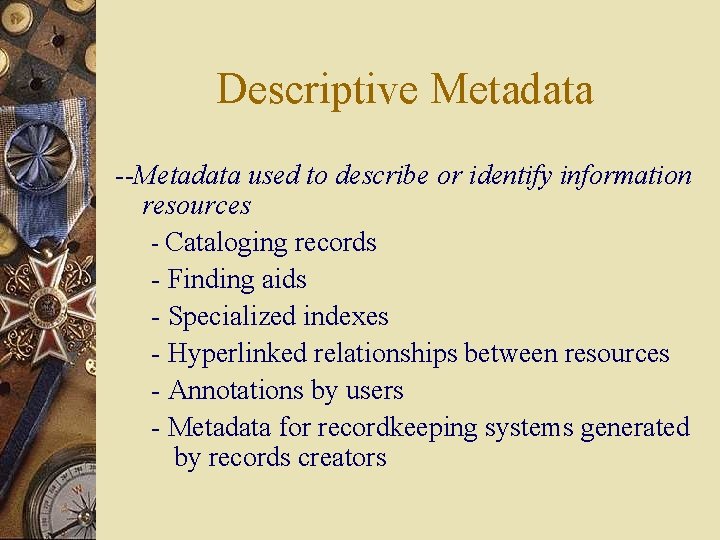 Descriptive Metadata

--Metadata used to describe or identify information resources

- Cataloging records
- Finding aids
- Specialized indexes
- Hyperlinked relationships between resources
- Annotations by users
- Metadata for recordkeeping systems generated by records creators